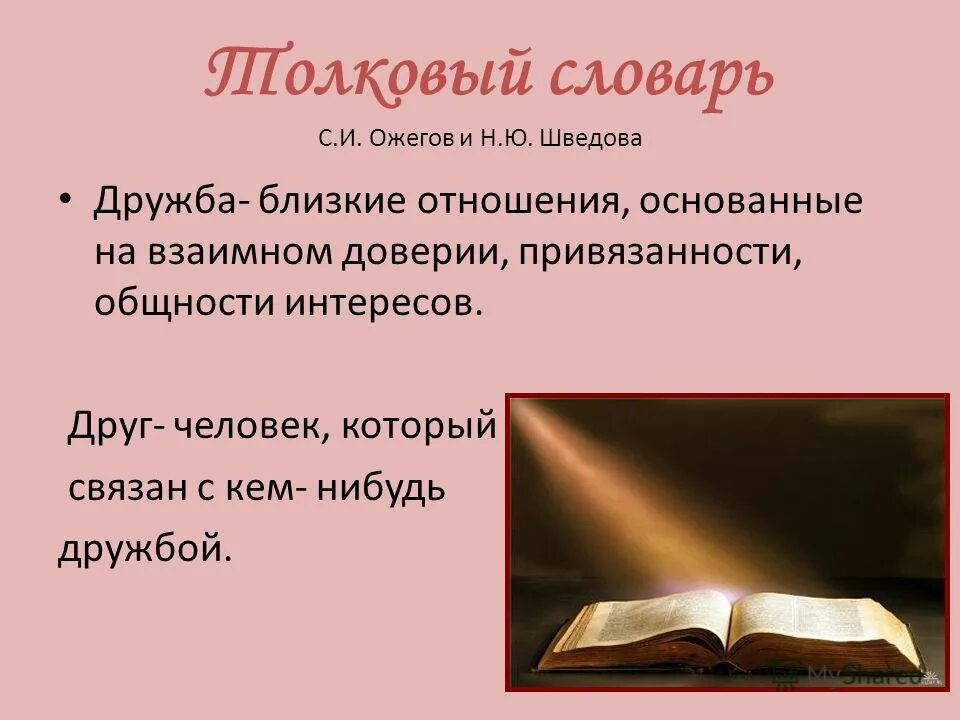 Толковый словарь
С.И. Ожегов и Н.Ю. Шведова

• Дружба- близкие отношения, основанные на взаимном доверии, привязанности, общности интересов.

Друг- человек, который связан с кем- нибудь дружбой.

MyShared